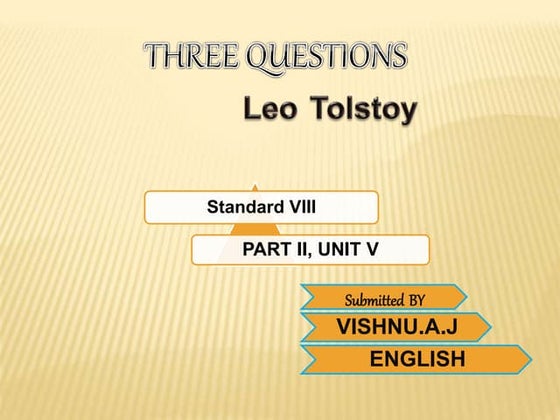 THREE QUESTIONS

Leo Tolstoy

Standard VIII

PART II, UNIT V

Submitted BY

VISHNU.A.J

ENGLISH